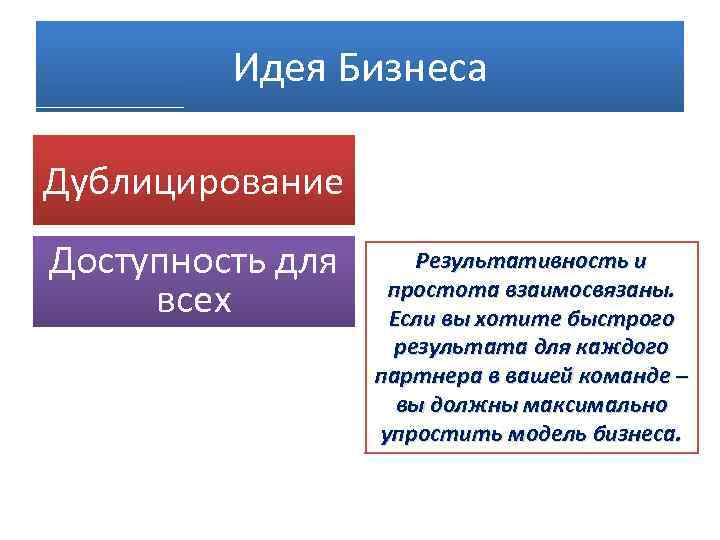 Идея Бизнеса

Дублицирование

Доступность для всех

Результативность и простота взаимосвязаны. Если вы хотите быстрого результата для каждого партнера в вашей команде – вы должны максимально упростить модель бизнеса.